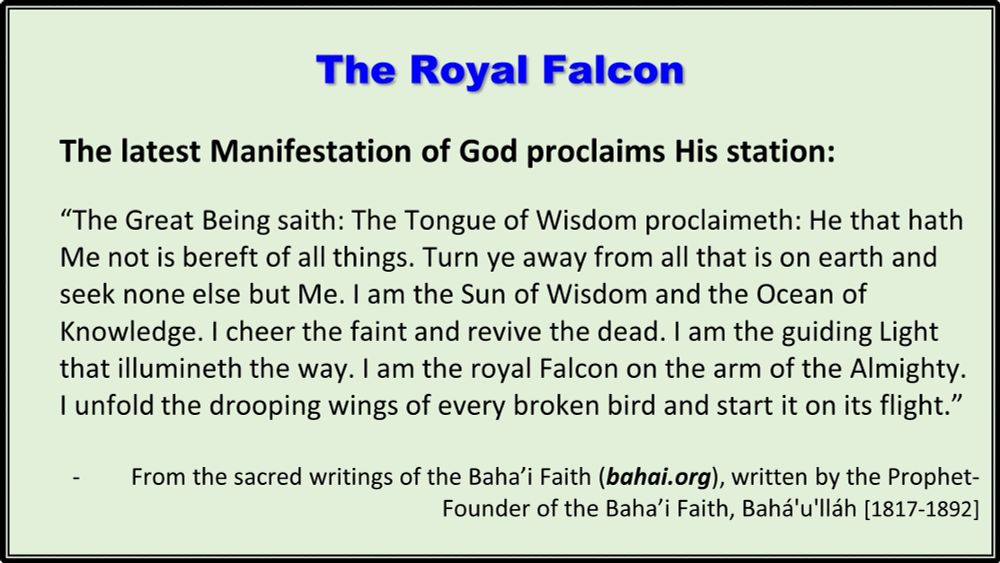 The Royal Falcon

The latest Manifestation of God proclaims His station:

“The Great Being saith: The Tongue of Wisdom proclaimeth: He that hath Me not is bereft of all things. Turn ye away from all that is on earth and seek none else but Me. I am the Sun of Wisdom and the Ocean of Knowledge. I cheer the faint and revive the dead. I am the guiding Light that illumineth the way. I am the royal Falcon on the arm of the Almighty. I unfold the drooping wings of every broken bird and start it on its flight.”

- From the sacred writings of the Baha’i Faith (bahai.org), written by the Prophet-Founder of the Baha’i Faith, Bahá'u'lláh [1817-1892]